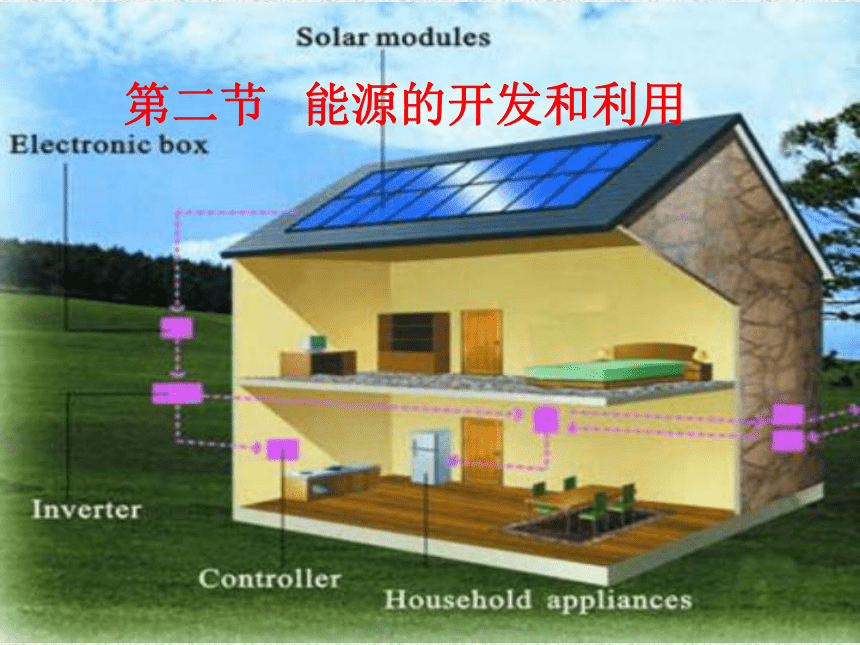 Solar modules

第二节　能源的开发和利用

Electronic box

Inverter

Controller

Household appliances